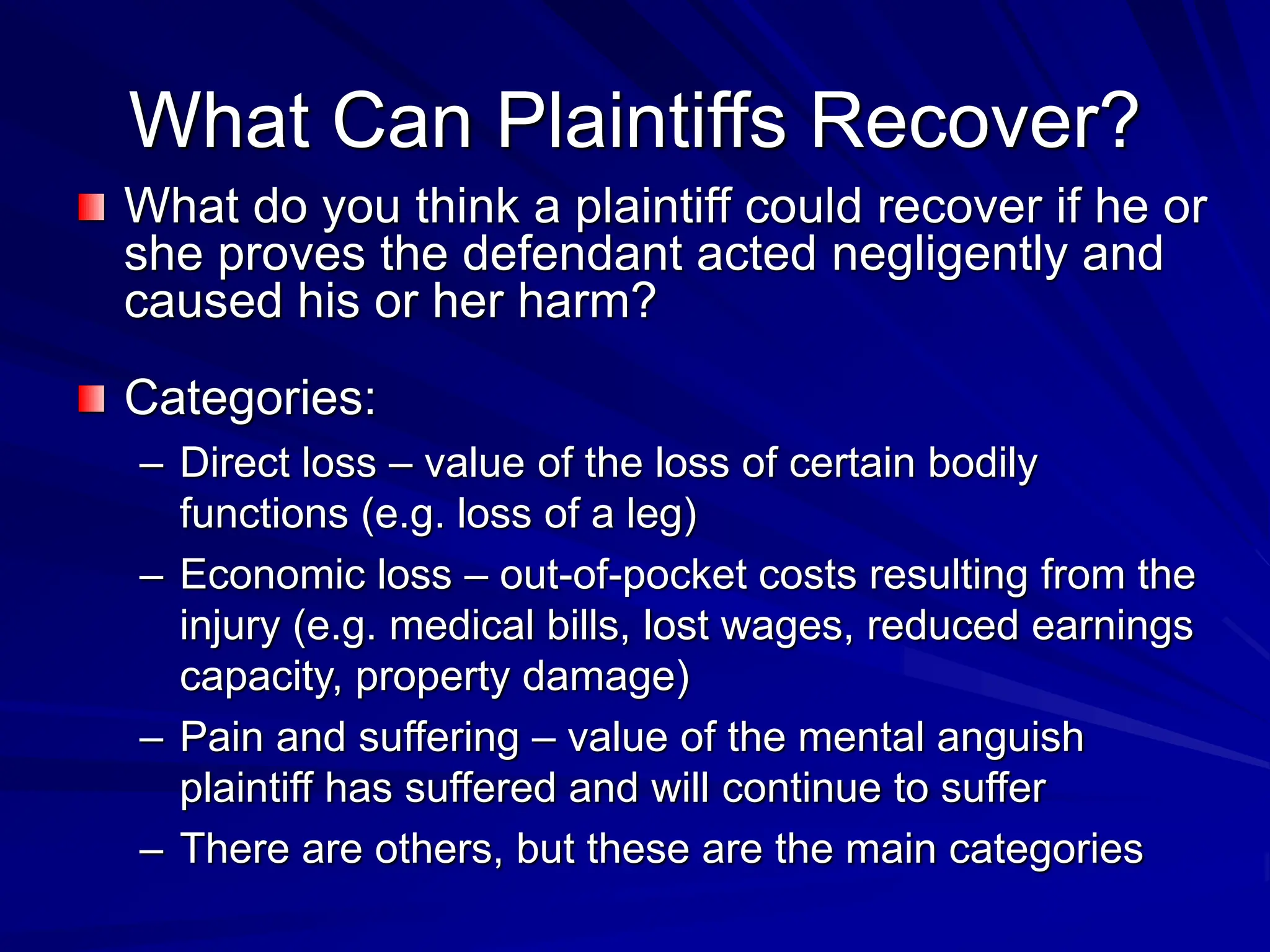 What Can Plaintiffs Recover?

What do you think a plaintiff could recover if he or she proves the defendant acted negligently and caused his or her harm?

Categories:

– Direct loss – value of the loss of certain bodily functions (e.g. loss of a leg)

– Economic loss – out-of-pocket costs resulting from the injury (e.g. medical bills, lost wages, reduced earnings capacity, property damage)

– Pain and suffering – value of the mental anguish plaintiff has suffered and will continue to suffer

– There are others, but these are the main categories